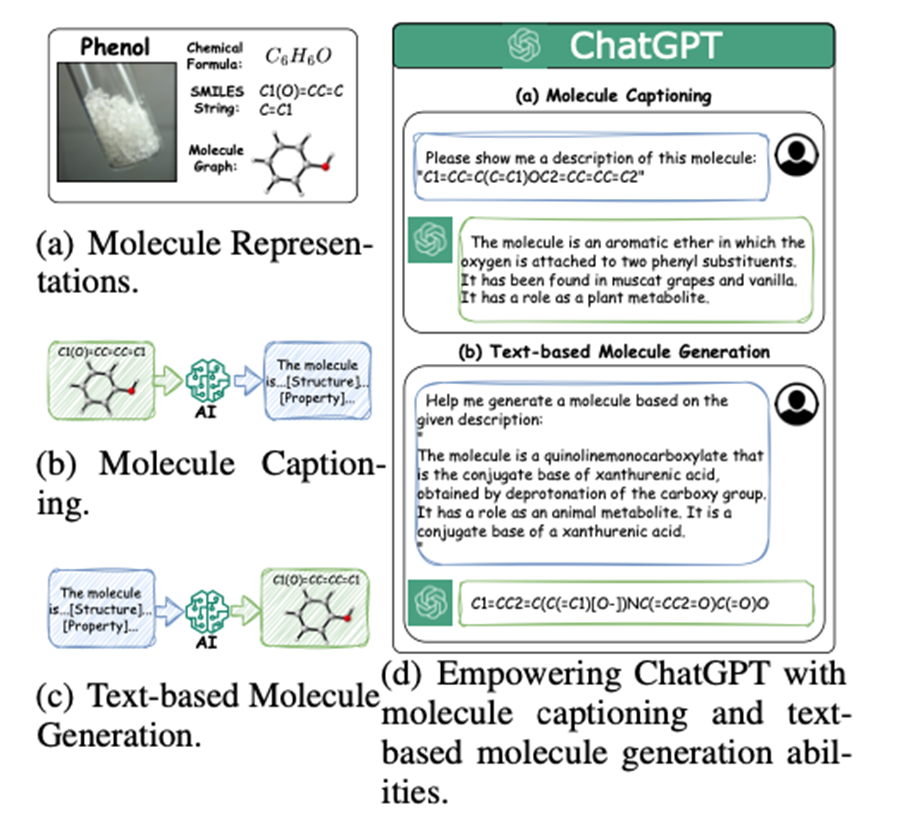 Phenol

Chemical Formula: $C_6H_6O$

SMILES String: C1(O)=CC=CC=C1

Molecule Graph:

(a) Molecule Representations.

C1(O)=CC=CC=C1

AI

The molecule is...[Structure]...[Property]...

(b) Molecule Captioning.

The molecule is...[Structure]...[Property]...

AI

C1(O)=CC=CC=C1

(c) Text-based Molecule Generation.

ChatGPT

(a) Molecule Captioning

Please show me a description of this molecule: "C1=CC=C(C=C1)OC2=CC=CC=C2"

The molecule is an aromatic ether in which the oxygen is attached to two phenyl substituents. It has been found in muscat grapes and vanilla. It has a role as a plant metabolite.

(b) Text-based Molecule Generation

Help me generate a molecule based on the given description:
"
The molecule is a quinolinemonocarboxylate that is the conjugate base of xanthurenic acid, obtained by deprotonation of the carboxy group. It has a role as an animal metabolite. It is a conjugate base of a xanthurenic acid.
"

C1=CC2=C(C(=C1)[O-])NC(=CC2=O)C(=O)O

(d) Empowering ChatGPT with molecule captioning and text-based molecule generation abilities.